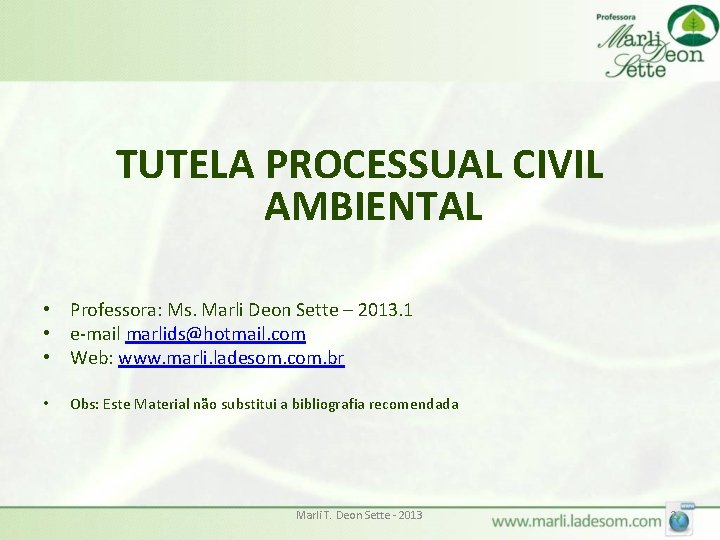 Professora
Marli Deon Sette

TUTELA PROCESSUAL CIVIL AMBIENTAL

• Professora: Ms. Marli Deon Sette – 2013.1
• e-mail marlids@hotmail.com
• Web: www.marli.ladesom.com.br

• Obs: Este Material não substitui a bibliografia recomendada

Marli T. Deon Sette - 2013

www.marli.ladesom.com